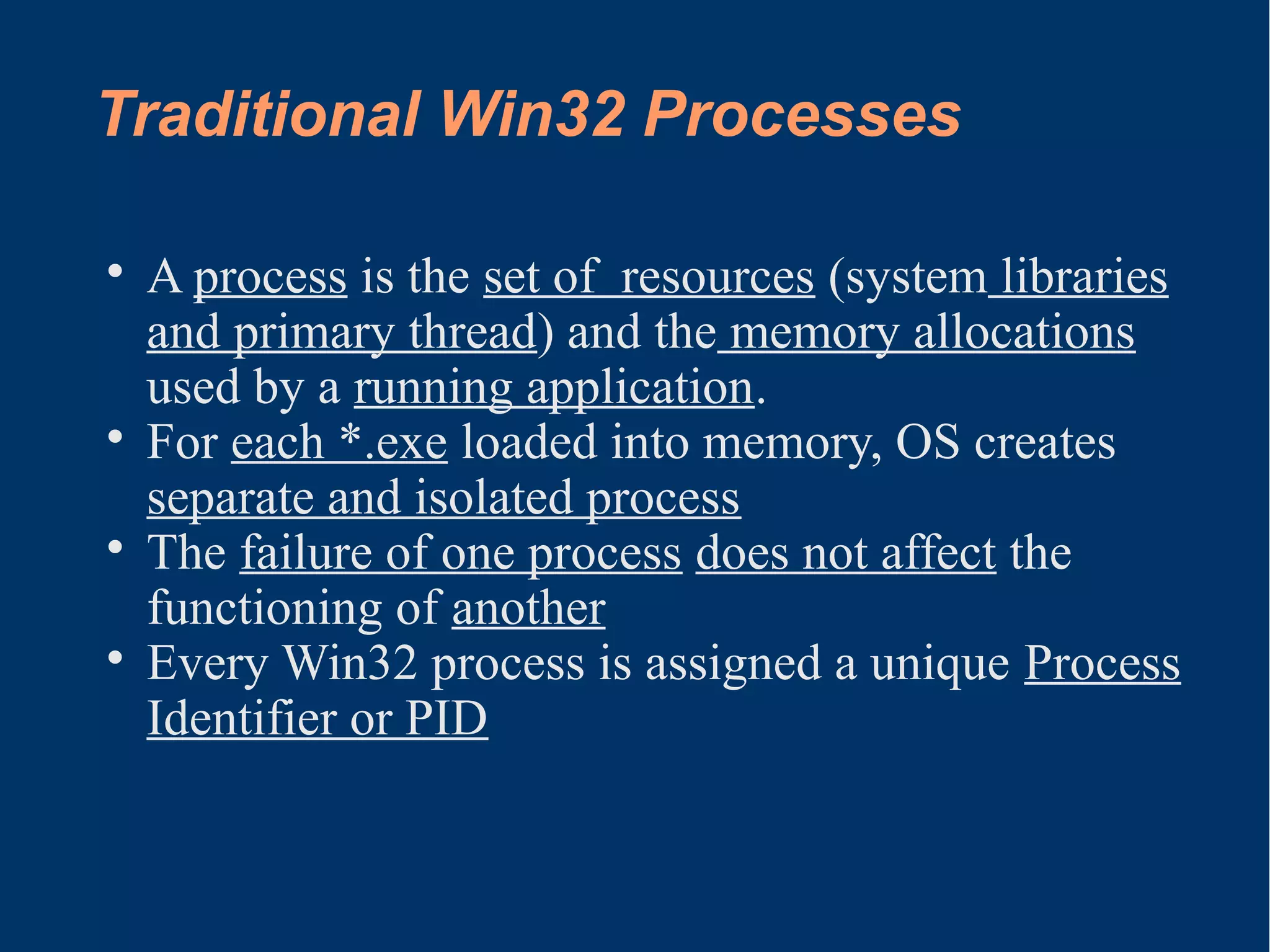 Traditional Win32 Processes

• A process is the set of resources (system libraries and primary thread) and the memory allocations used by a running application.
• For each *.exe loaded into memory, OS creates separate and isolated process
• The failure of one process does not affect the functioning of another
• Every Win32 process is assigned a unique Process Identifier or PID